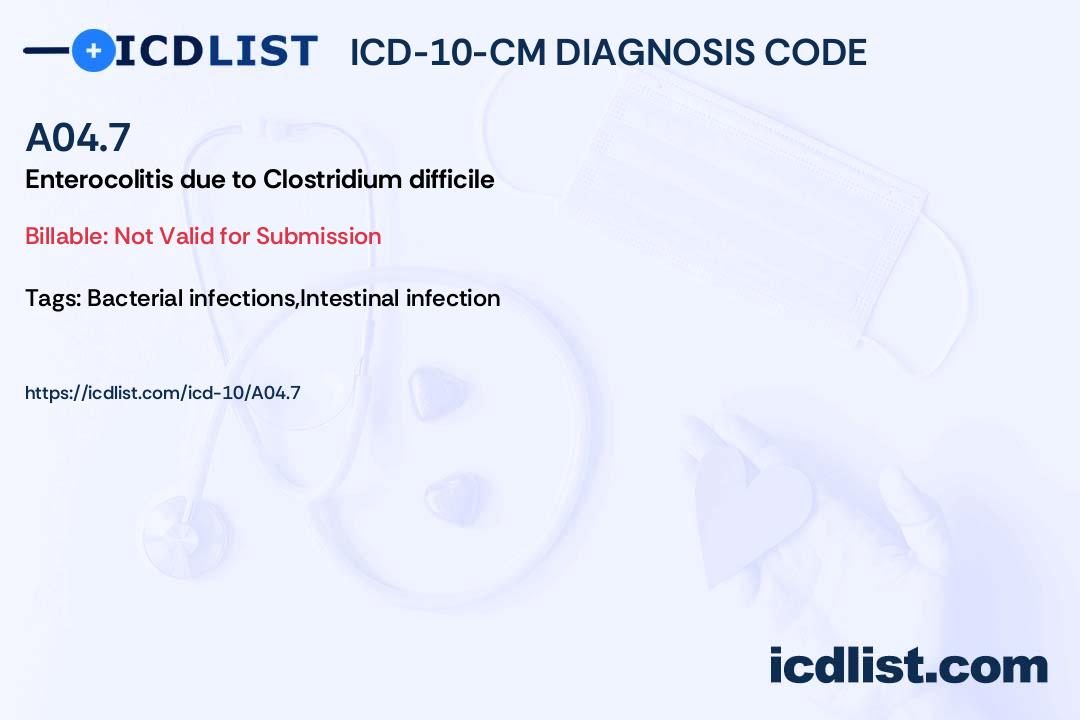 ICDLIST ICD-10-CM DIAGNOSIS CODE

A04.7
Enterocolitis due to Clostridium difficile

Billable: Not Valid for Submission

Tags: Bacterial infections,Intestinal infection

https://icdlist.com/icd-10/A04.7

icdlist.com